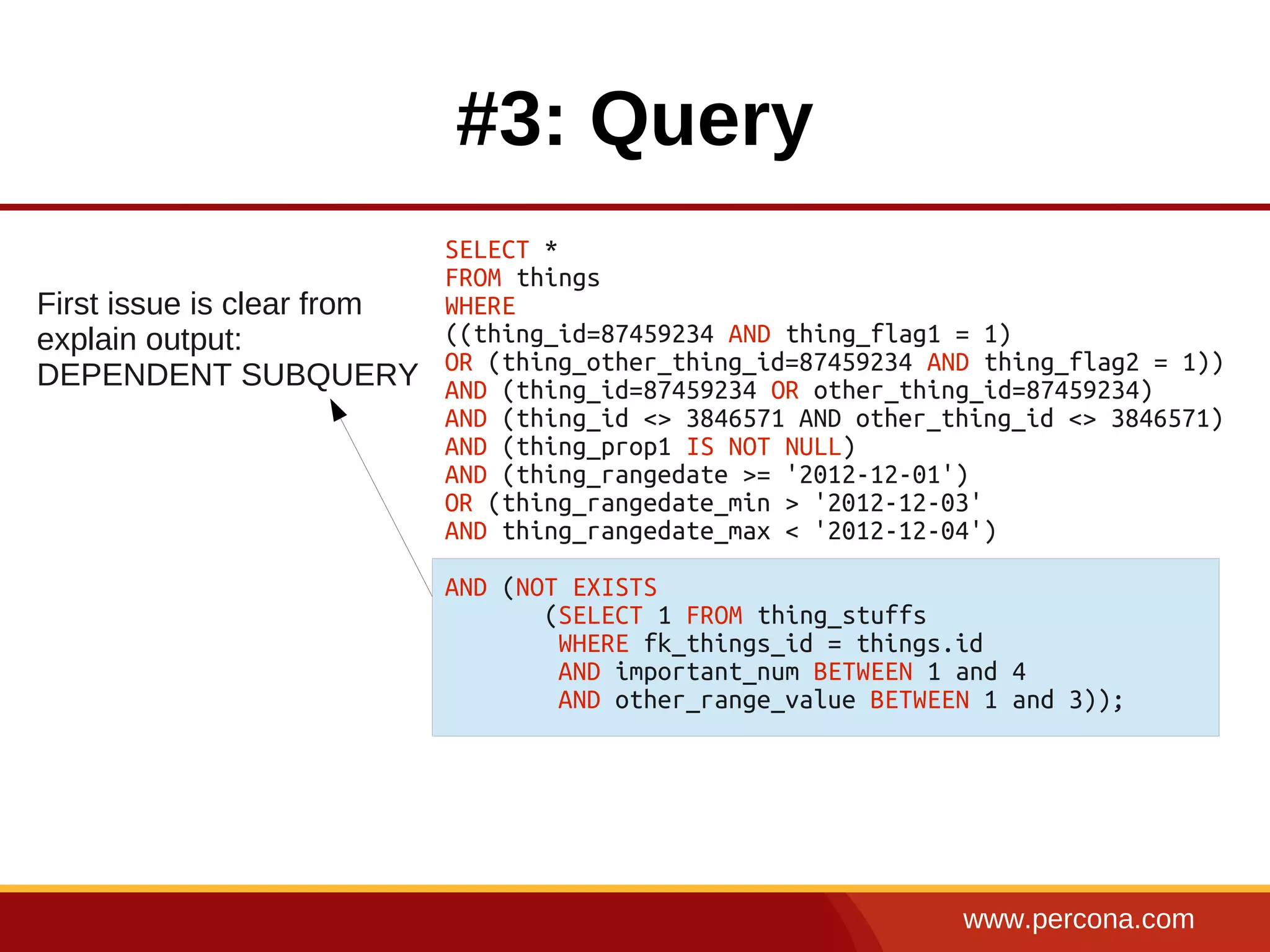 #3: Query

First issue is clear from explain output:
DEPENDENT SUBQUERY

SELECT *
FROM things
WHERE
((thing_id=87459234 AND thing_flag1 = 1)
OR (thing_other_thing_id=87459234 AND thing_flag2 = 1))
AND (thing_id=87459234 OR other_thing_id=87459234)
AND (thing_id <> 3846571 AND other_thing_id <> 3846571)
AND (thing_prop1 IS NOT NULL)
AND (thing_rangedate >= '2012-12-01')
OR (thing_rangedate_min > '2012-12-03'
AND thing_rangedate_max < '2012-12-04')

AND (NOT EXISTS
(SELECT 1 FROM thing_stuffs
WHERE fk_things_id = things.id
AND important_num BETWEEN 1 and 4
AND other_range_value BETWEEN 1 and 3));

www.percona.com